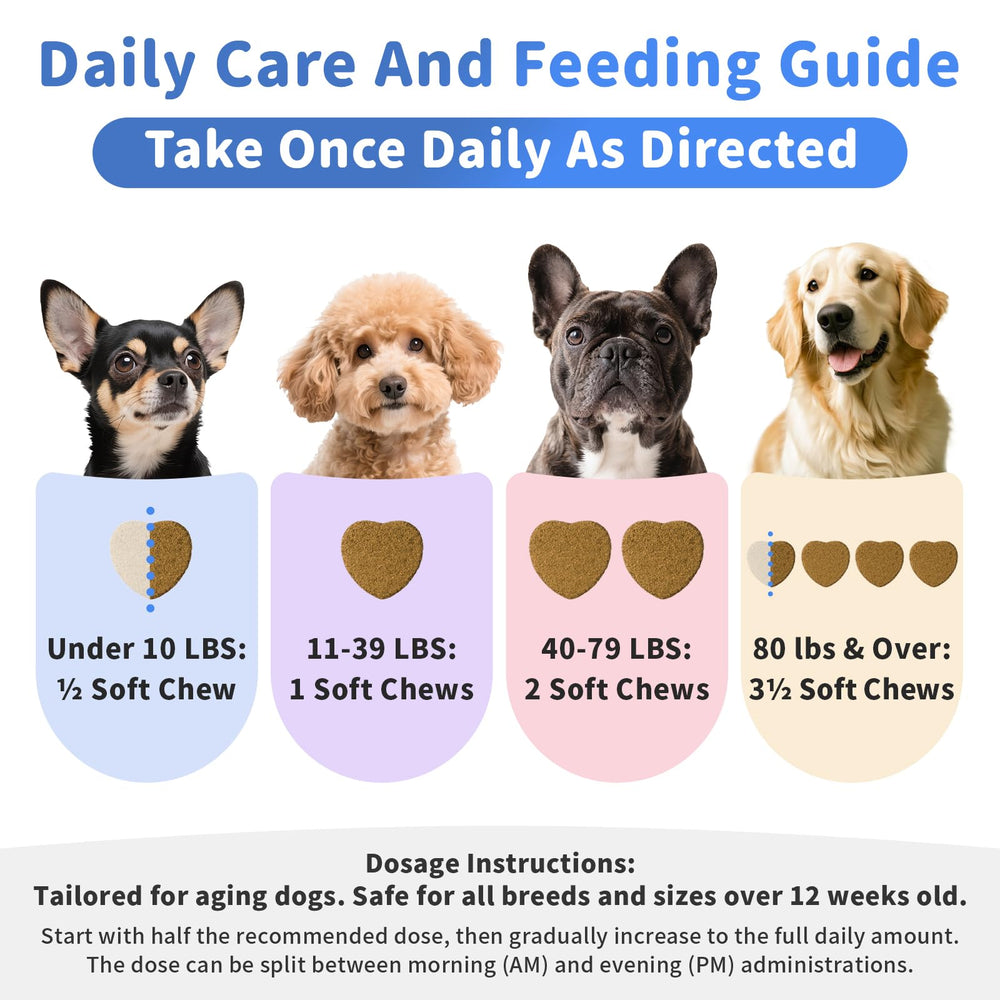 Daily Care And Feeding Guide

Take Once Daily As Directed

Under 10 LBS:
½ Soft Chew

11-39 LBS:
1 Soft Chews

40-79 LBS:
2 Soft Chews

80 lbs & Over:
3½ Soft Chews

Dosage Instructions:
Tailored for aging dogs. Safe for all breeds and sizes over 12 weeks old.
Start with half the recommended dose, then gradually increase to the full daily amount. The dose can be split between morning (AM) and evening (PM) administrations.